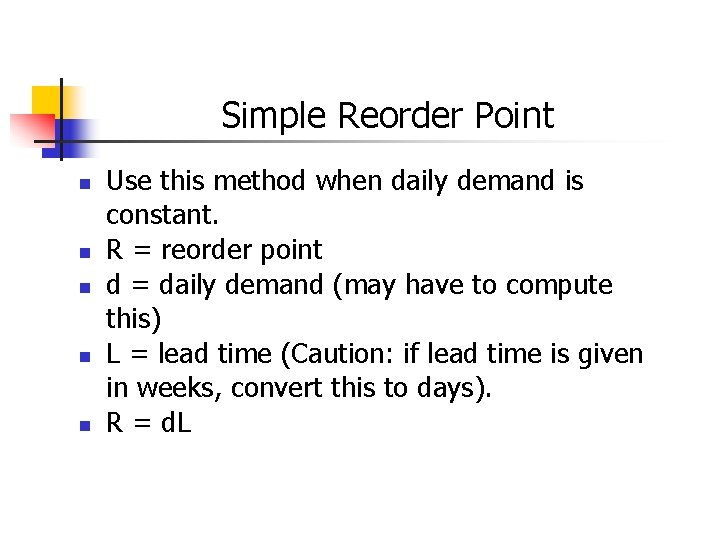 Simple Reorder Point

- Use this method when daily demand is constant.
- R = reorder point
- d = daily demand (may have to compute this)
- L = lead time (Caution: if lead time is given in weeks, convert this to days).
- R = dL